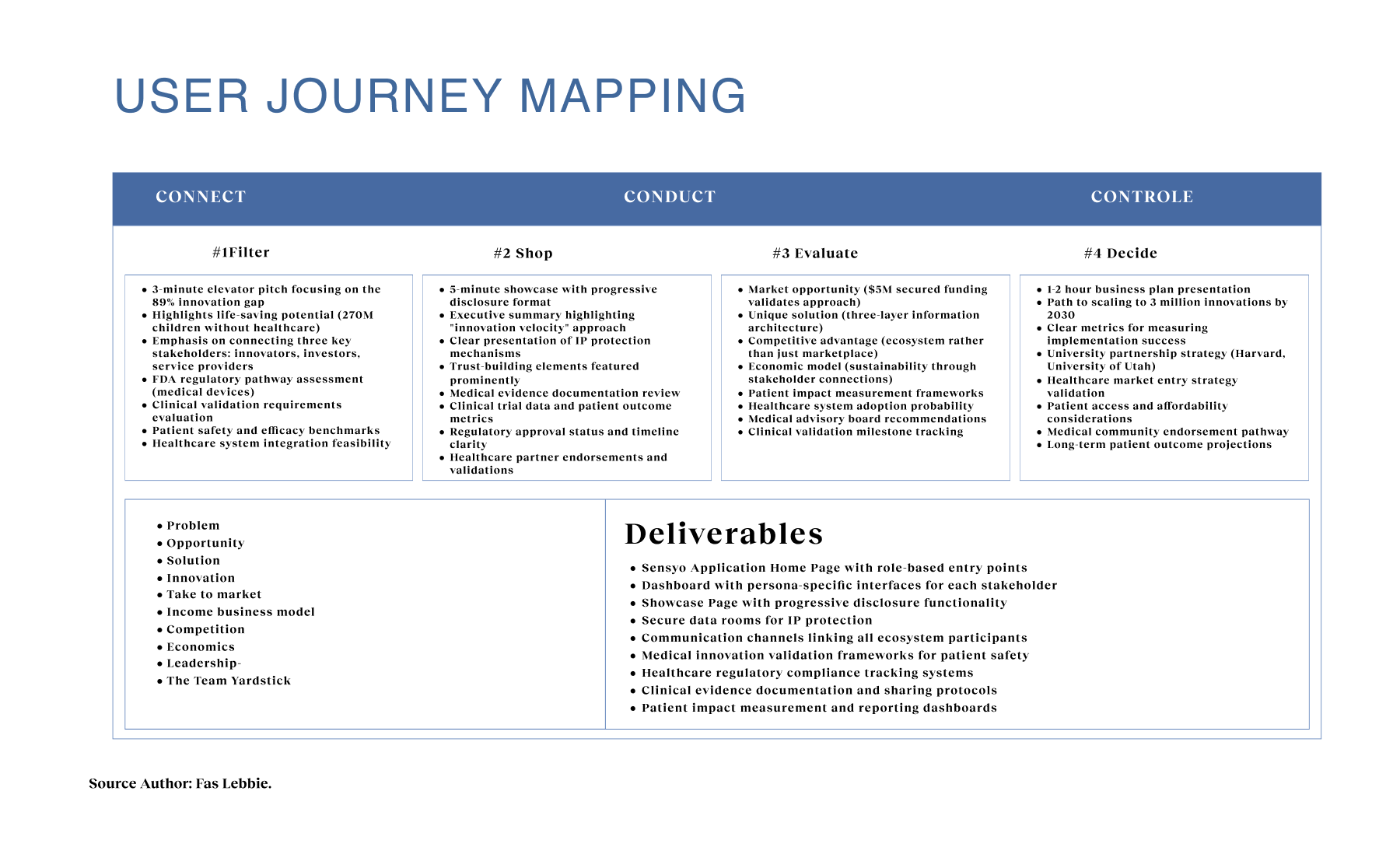 USER JOURNEY MAPPING

CONNECT

CONDUCT

CONTROLE

#1Filter

- 3-minute elevator pitch focusing on the 89% innovation gap
- Highlights life-saving potential (270M children without healthcare)
- Emphasis on connecting three key stakeholders: innovators, investors, service providers
- FDA regulatory pathway assessment (medical devices)
- Clinical validation requirements evaluation
- Patient safety and efficacy benchmarks
- Healthcare system integration feasibility

#2 Shop

- 5-minute showcase with progressive disclosure format
- Executive summary highlighting "innovation velocity" approach
- Clear presentation of IP protection mechanisms
- Trust-building elements featured prominently
- Medical evidence documentation review
- Clinical trial data and patient outcome metrics
- Regulatory approval status and timeline clarity
- Healthcare partner endorsements and validations

#3 Evaluate

- Market opportunity ($5M secured funding validates approach)
- Unique solution (three-layer information architecture)
- Competitive advantage (ecosystem rather than just marketplace)
- Economic model (sustainability through stakeholder connections)
- Patient impact measurement frameworks
- Healthcare system adoption probability
- Medical advisory board recommendations
- Clinical validation milestone tracking

#4 Decide

- 1-2 hour business plan presentation
- Path to scaling to 3 million innovations by 2030
- Clear metrics for measuring implementation success
- University partnership strategy (Harvard, University of Utah)
- Healthcare market entry strategy validation
- Patient access and affordability considerations
- Medical community endorsement pathway
- Long-term patient outcome projections

- Problem
- Opportunity
- Solution
- Innovation
- Take to market
- Income business model
- Competition
- Economics
- Leadership-
- The Team Yardstick

Deliverables

- Sensyo Application Home Page with role-based entry points
- Dashboard with persona-specific interfaces for each stakeholder
- Showcase Page with progressive disclosure functionality
- Secure data rooms for IP protection
- Communication channels linking all ecosystem participants
- Medical innovation validation frameworks for patient safety
- Healthcare regulatory compliance tracking systems
- Clinical evidence documentation and sharing protocols
- Patient impact measurement and reporting dashboards

Source Author: Fas Lebbie.